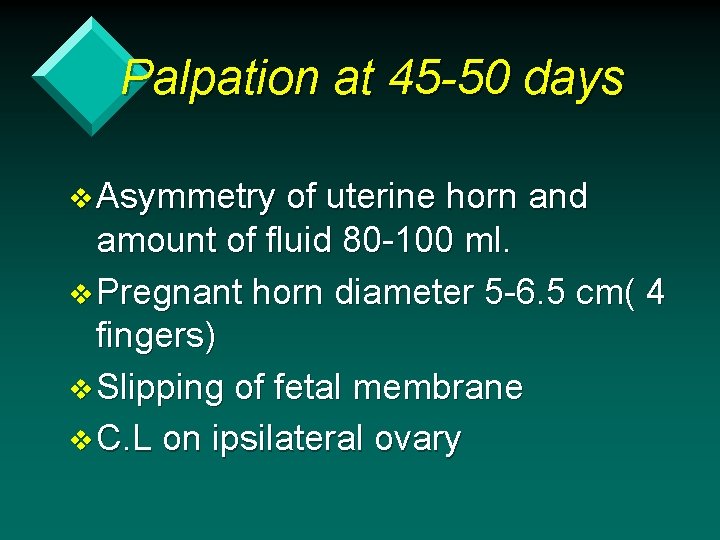 Palpation at 45-50 days

❖ Asymmetry of uterine horn and amount of fluid 80-100 ml.
❖ Pregnant horn diameter 5-6.5 cm( 4 fingers)
❖ Slipping of fetal membrane
❖ C.L on ipsilateral ovary